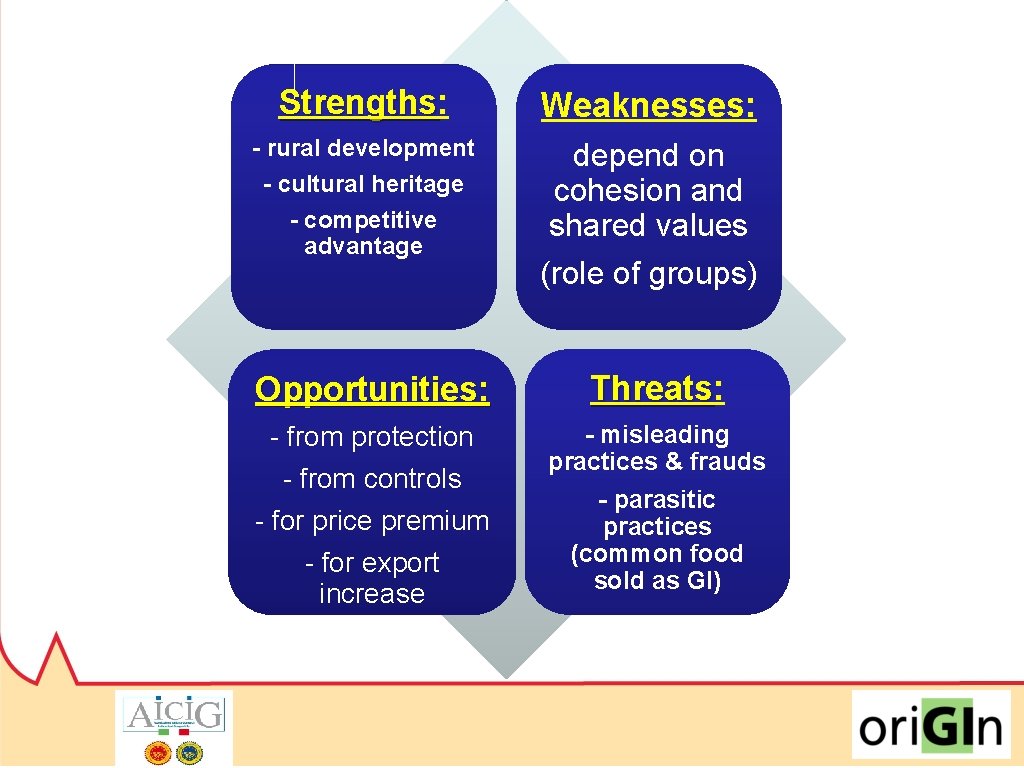 Strengths:

- rural development

- cultural heritage

- competitive advantage

Weaknesses:

depend on cohesion and shared values

(role of groups)

Opportunities:

- from protection

- from controls

- for price premium

- for export increase

Threats:

- misleading practices & frauds

- parasitic practices (common food sold as GI)

AICIG

oriGIn